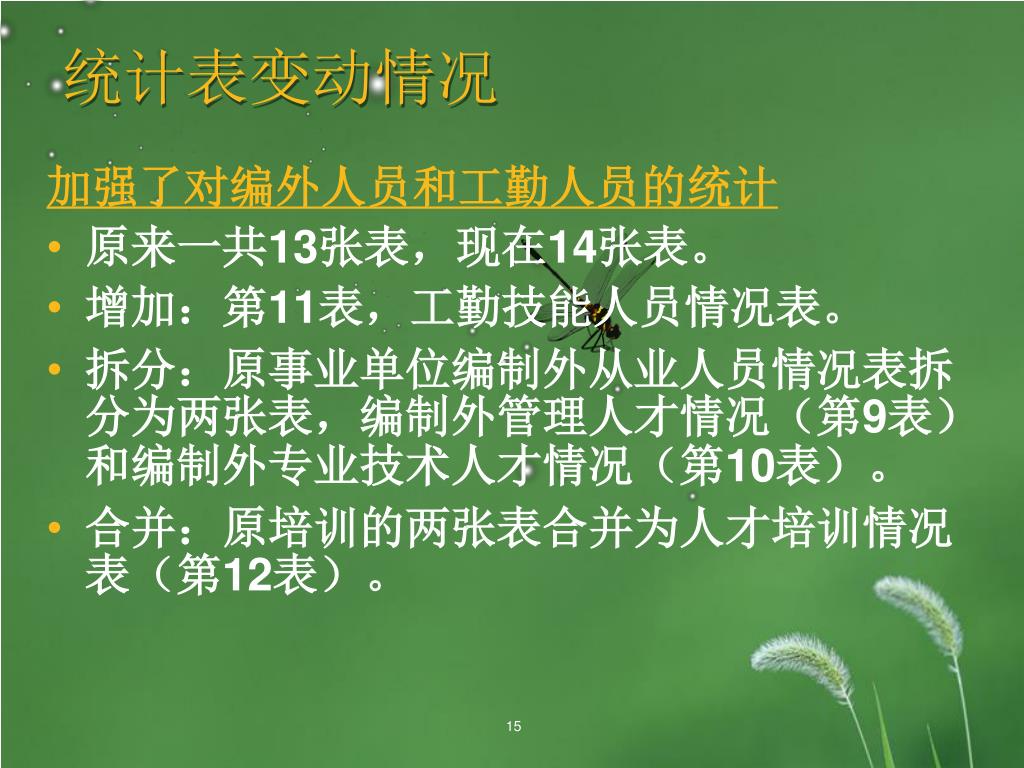 统计表变动情况

加强了对编外人员和工勤人员的统计

• 原来一共13张表，现在14张表。

• 增加：第11表，工勤技能人员情况表。

• 拆分：原事业单位编制外从业人员情况表拆分为两张表，编制外管理人才情况（第9表）和编制外专业技术人才情况（第10表）。

• 合并：原培训的两张表合并为人才培训情况表（第12表）。

15